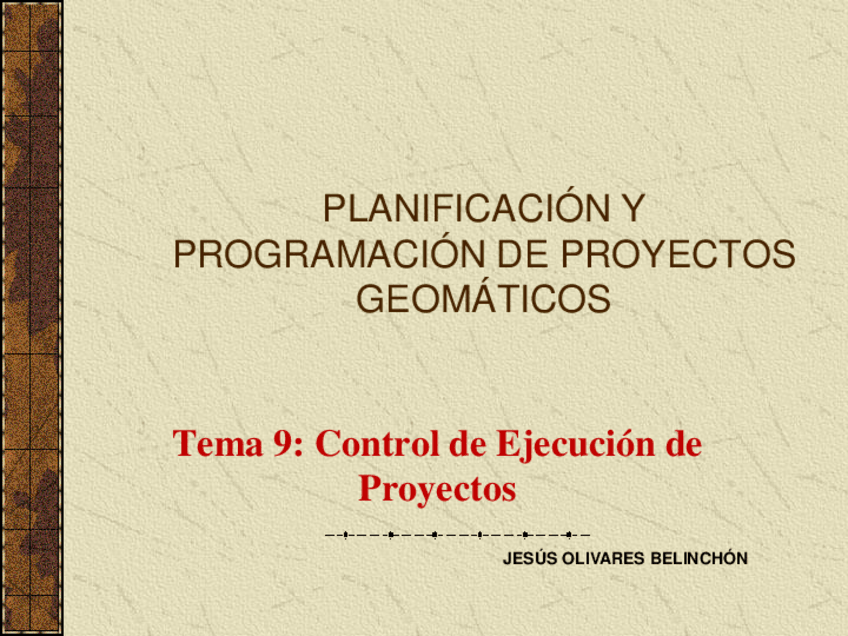 PLANIFICACIÓN Y PROGRAMACIÓN DE PROYECTOS GEOMÁTICOS

Tema 9: Control de Ejecución de Proyectos

JESÚS OLIVARES BELINCHÓN